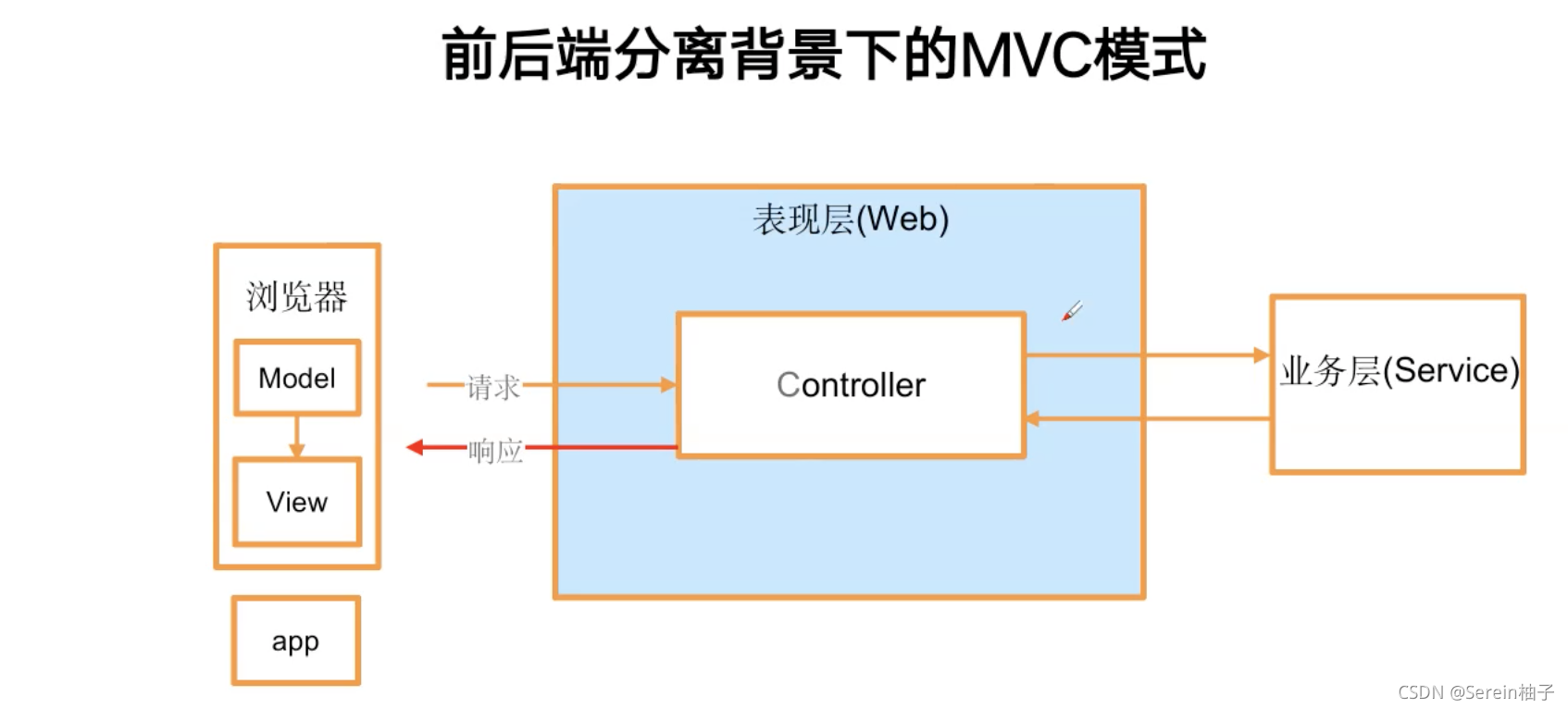 前后端分离背景下的MVC模式

浏览器

Model

View

app

请求

响应

表现层(Web)

Controller

业务层(Service)

CSDN @Serein柚子